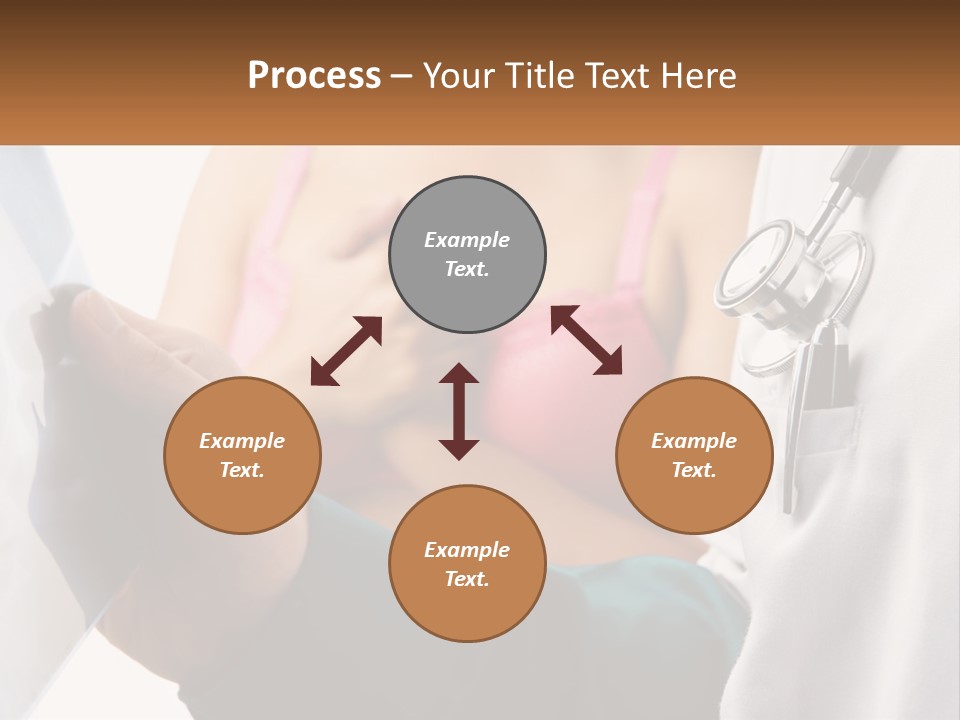 Process – Your Title Text Here

Example Text.

Example Text.

Example Text.

Example Text.